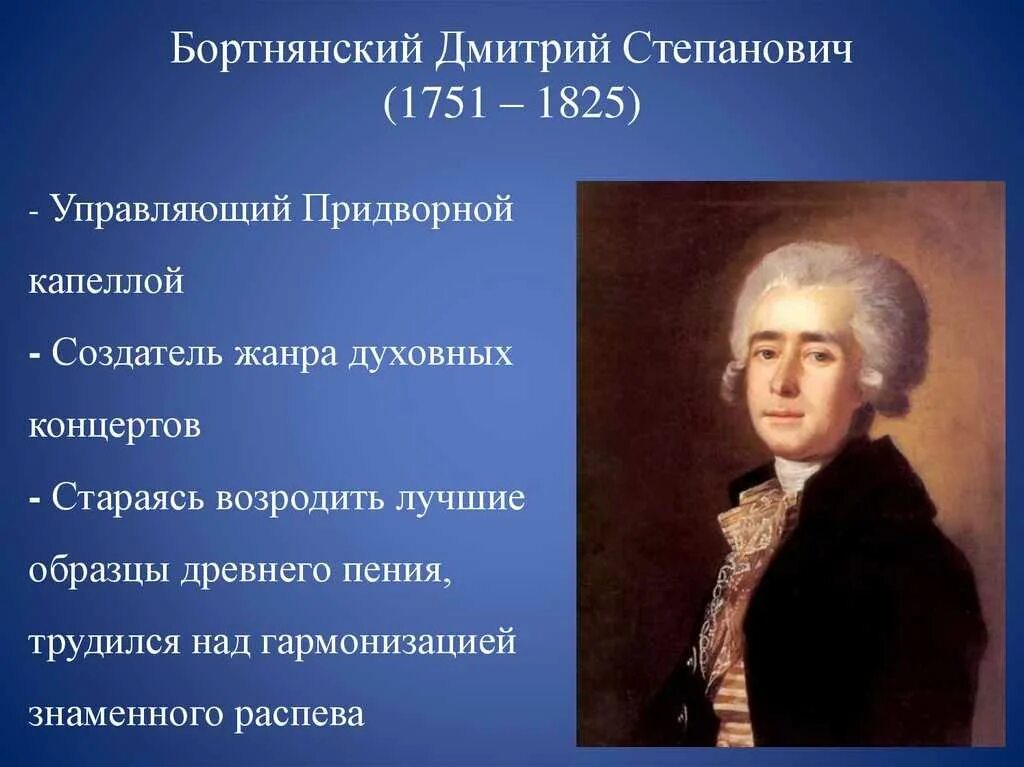 Бортнянский Дмитрий Степанович
(1751 – 1825)

- Управляющий Придворной капеллой

- Создатель жанра духовных концертов

- Стараясь возродить лучшие образцы древнего пения, трудился над гармонизацией знаменного распева